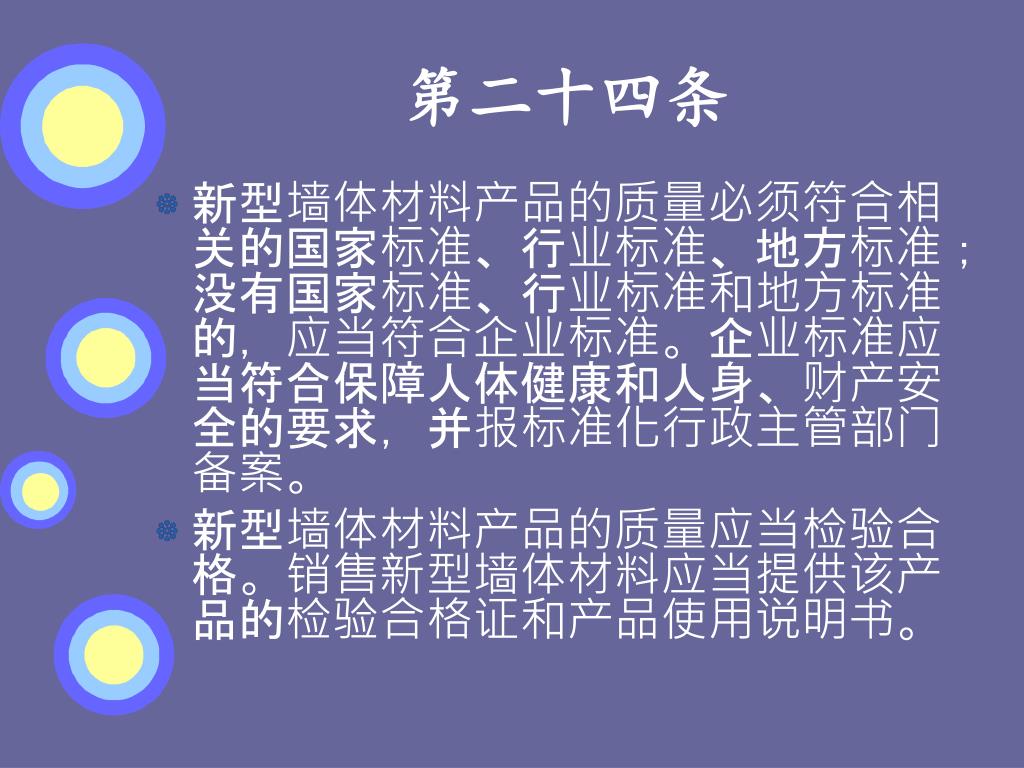 第二十四条

新型墙体材料产品的质量必须符合相关的国家标准、行业标准、地方标准；没有国家标准、行业标准和地方标准的，应当符合企业标准。企业标准应当符合保障人体健康和人身、财产安全的要求，并报标准化行政主管部门备案。

新型墙体材料产品的质量应当检验合格。销售新型墙体材料应当提供该产品的检验合格证和产品使用说明书。